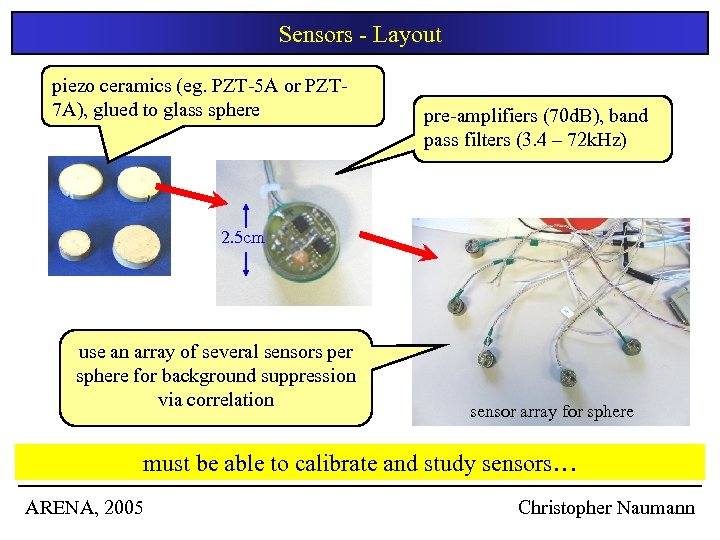 Sensors - Layout

piezo ceramics (eg. PZT-5A or PZT-7A), glued to glass sphere

pre-amplifiers (70dB), band pass filters (3.4 – 72kHz)

2.5cm

use an array of several sensors per sphere for background suppression via correlation

sensor array for sphere

must be able to calibrate and study sensors…

ARENA, 2005

Christopher Naumann